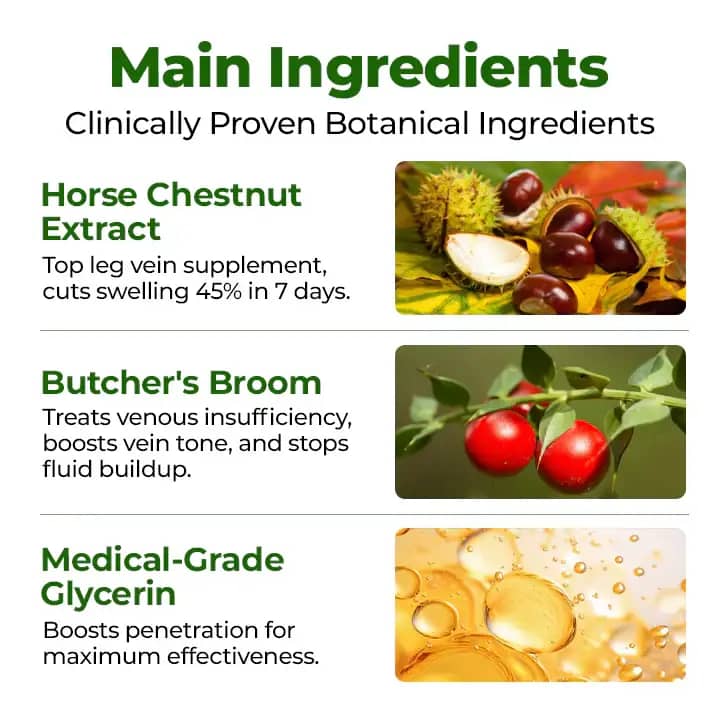 Main Ingredients
Clinically Proven Botanical Ingredients

Horse Chestnut Extract
Top leg vein supplement, cuts swelling 45% in 7 days.

Butcher's Broom
Treats venous insufficiency, boosts vein tone, and stops fluid buildup.

Medical-Grade Glycerin
Boosts penetration for maximum effectiveness.